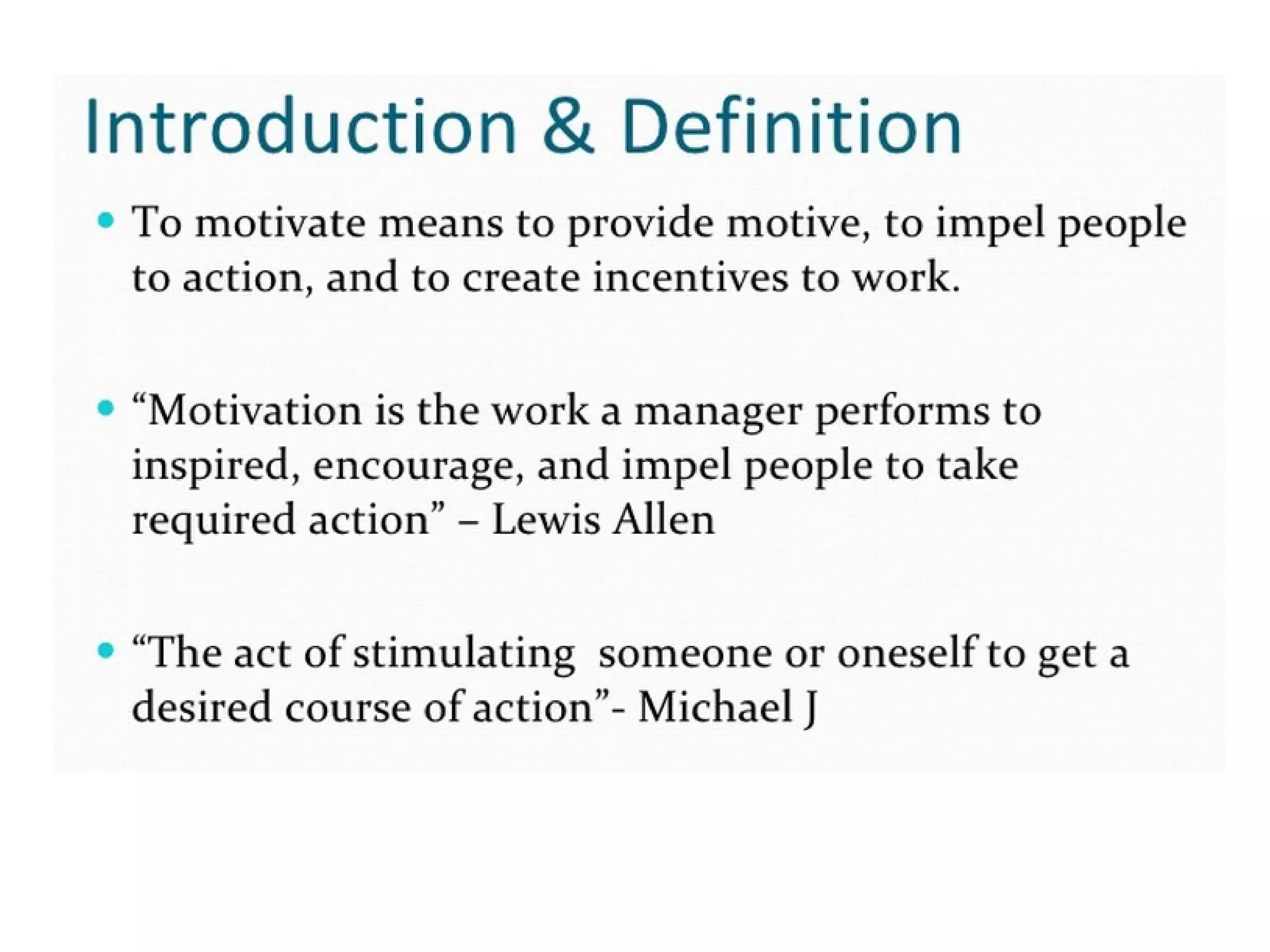 Introduction & Definition

• To motivate means to provide motive, to impel people to action, and to create incentives to work.

• “Motivation is the work a manager performs to inspired, encourage, and impel people to take required action” – Lewis Allen

• “The act of stimulating someone or oneself to get a desired course of action”- Michael J